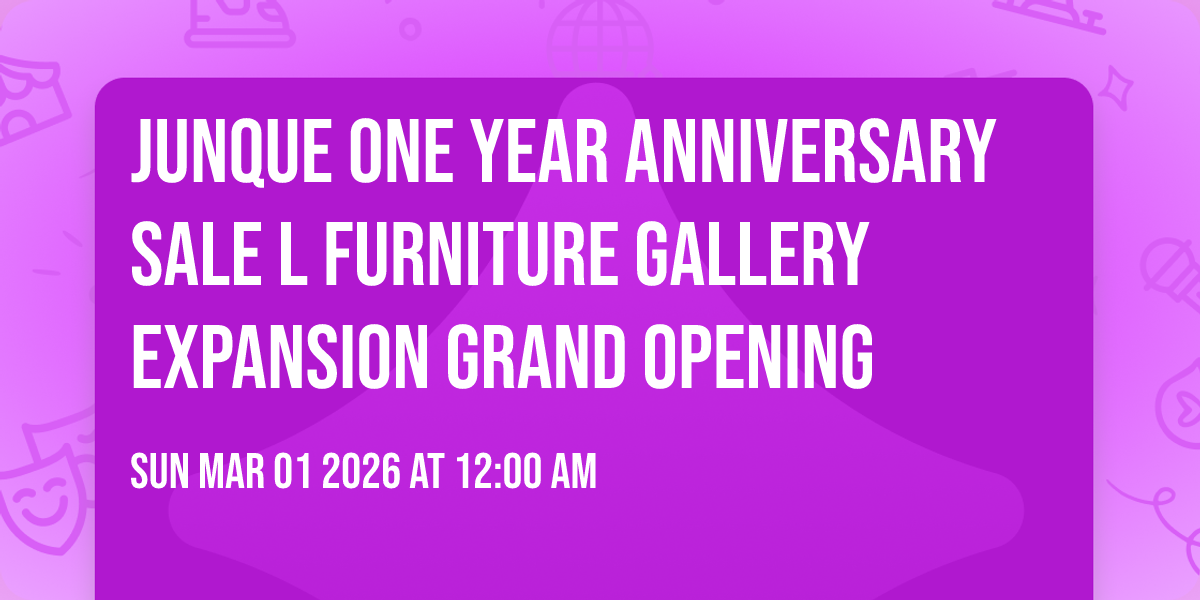 JUNQUE ONE YEAR ANNIVERSARY SALE L FURNITURE GALLERY EXPANSION GRAND OPENING

SUN MAR 01 2026 AT 12:00 AM